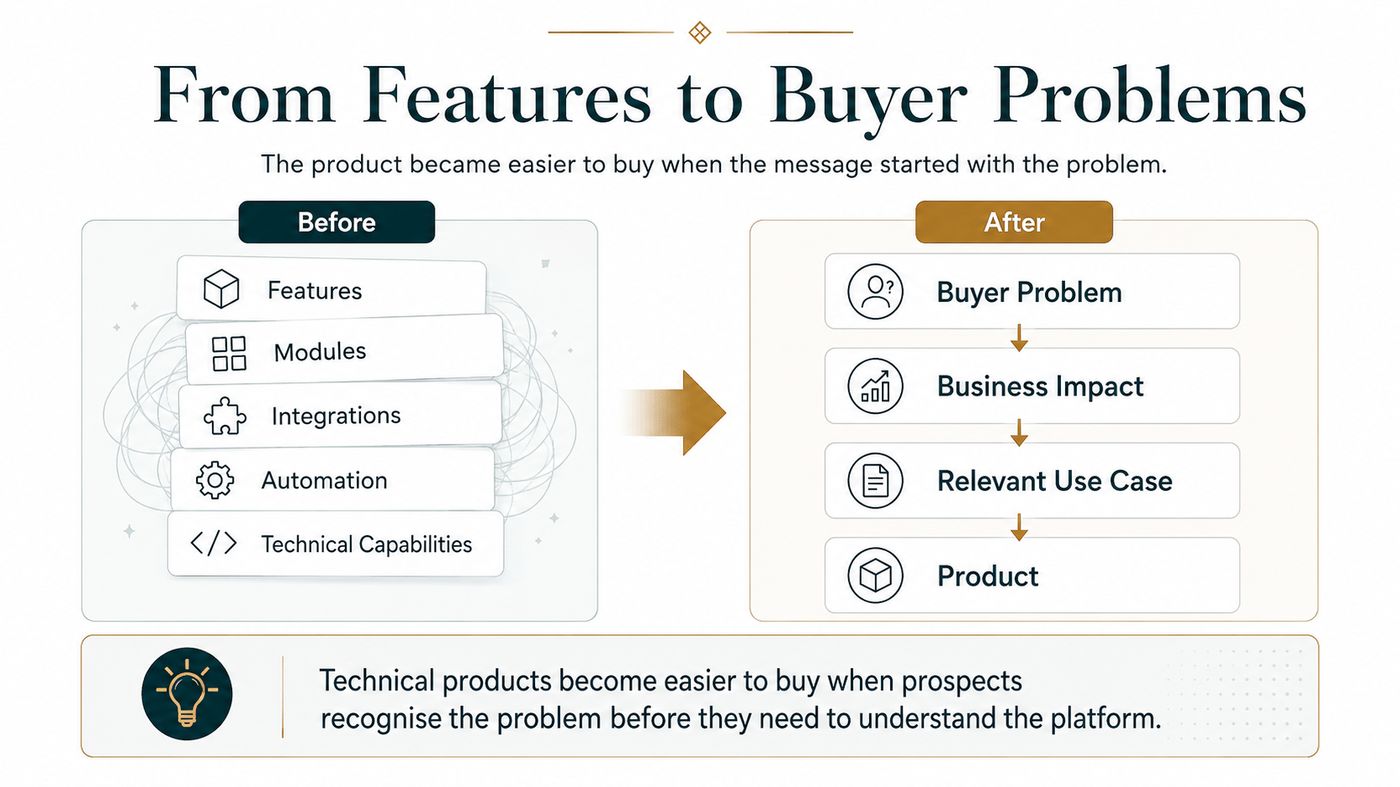 From Features to Buyer Problems

The product became easier to buy when the message started with the problem.

Before

Features

Modules

Integrations

Automation

Technical Capabilities

After

Buyer Problem

Business Impact

Relevant Use Case

Product

Technical products become easier to buy when prospects recognise the problem before they need to understand the platform.